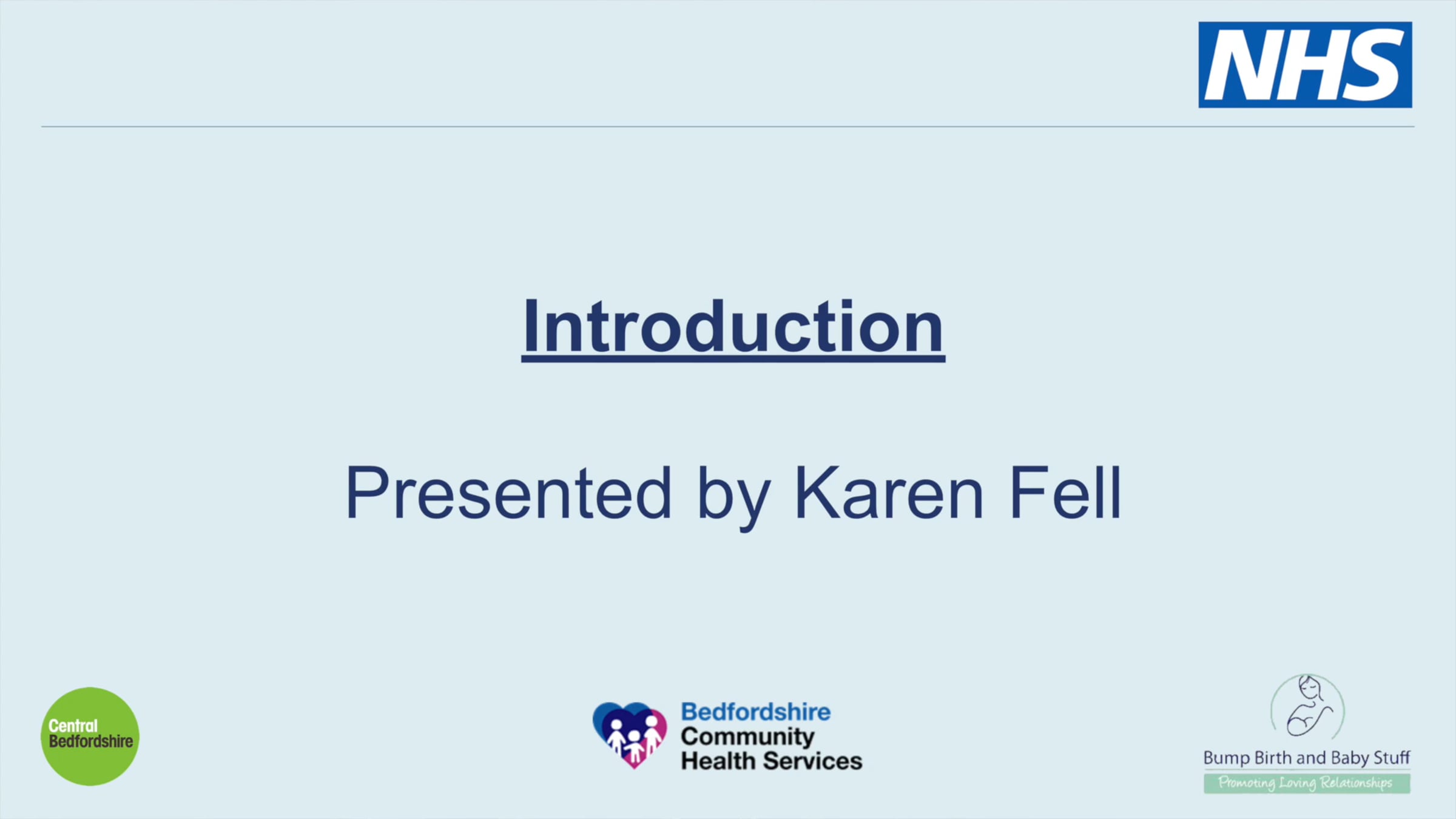 NHS

Introduction

Presented by Karen Fell

Central Bedfordshire

Bedfordshire Community Health Services

Bump Birth and Baby Stuff
Promoting Loving Relationships